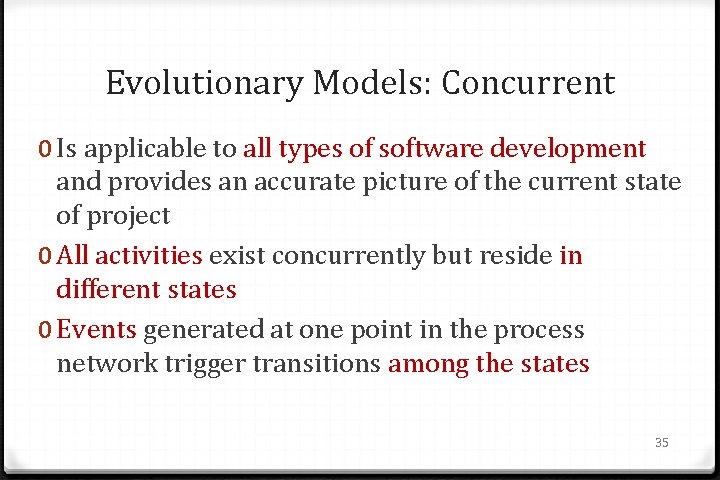 Evolutionary Models: Concurrent

0 Is applicable to all types of software development and provides an accurate picture of the current state of project

0 All activities exist concurrently but reside in different states

0 Events generated at one point in the process network trigger transitions among the states

35